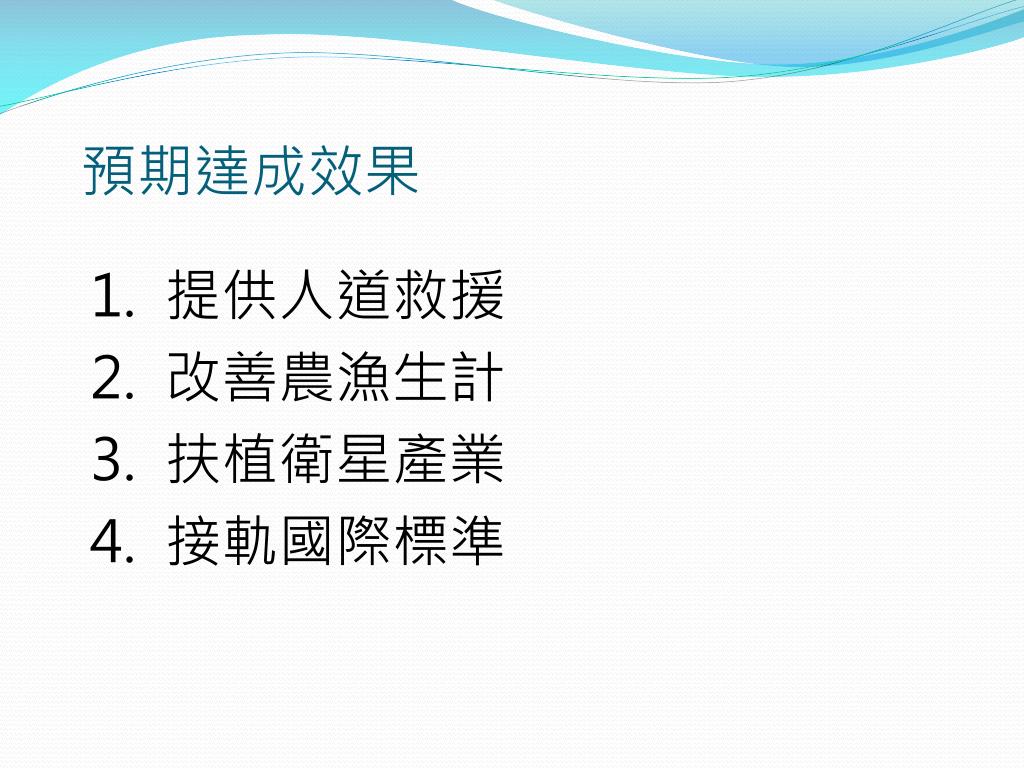 預期達成效果

1. 提供人道救援
2. 改善農漁生計
3. 扶植衛星產業
4. 接軌國際標準